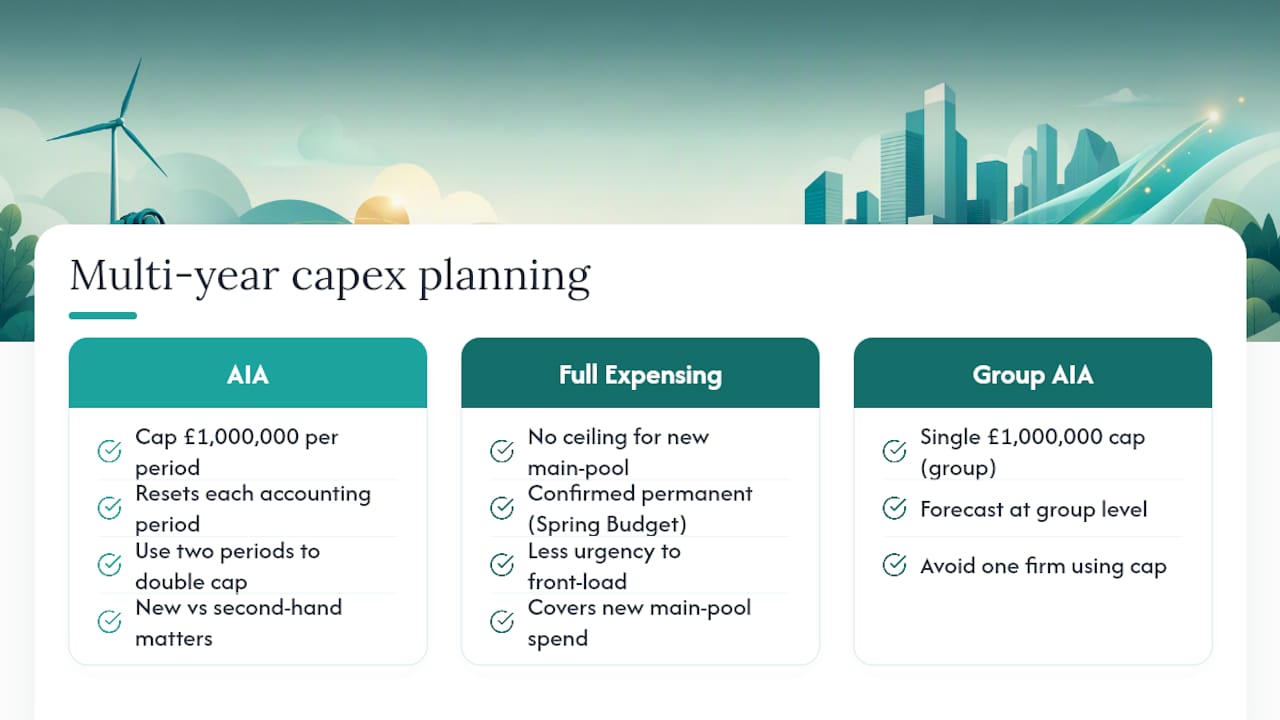 Multi-year capex planning

AIA

Cap £1,000,000 per period

Resets each accounting period

Use two periods to double cap

New vs second-hand matters

Full Expensing

No ceiling for new main-pool

Confirmed permanent (Spring Budget)

Less urgency to front-load

Covers new main-pool spend

Group AIA

Single £1,000,000 cap (group)

Forecast at group level

Avoid one firm using cap